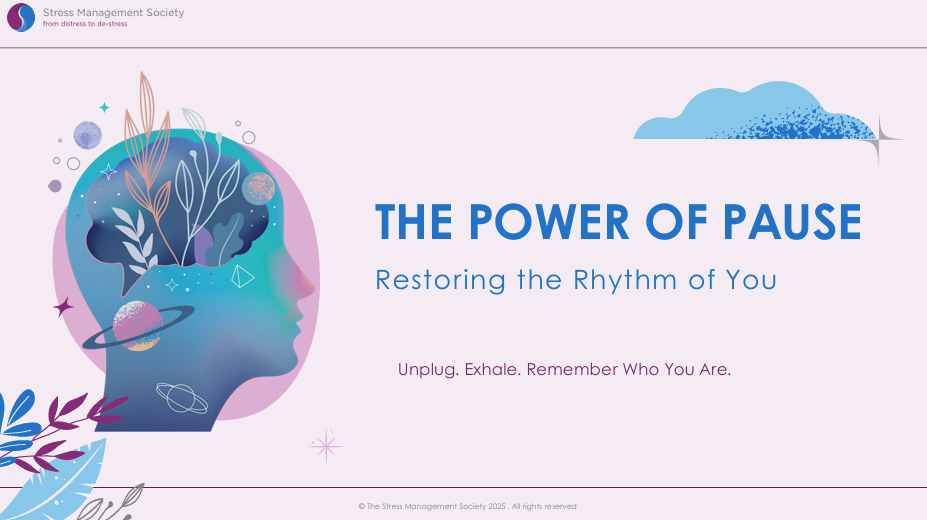 Stress Management Society
from distress to de-stress

THE POWER OF PAUSE

Restoring the Rhythm of You

Unplug. Exhale. Remember Who You Are.

© The Stress Management Society 2025 . All rights reserved